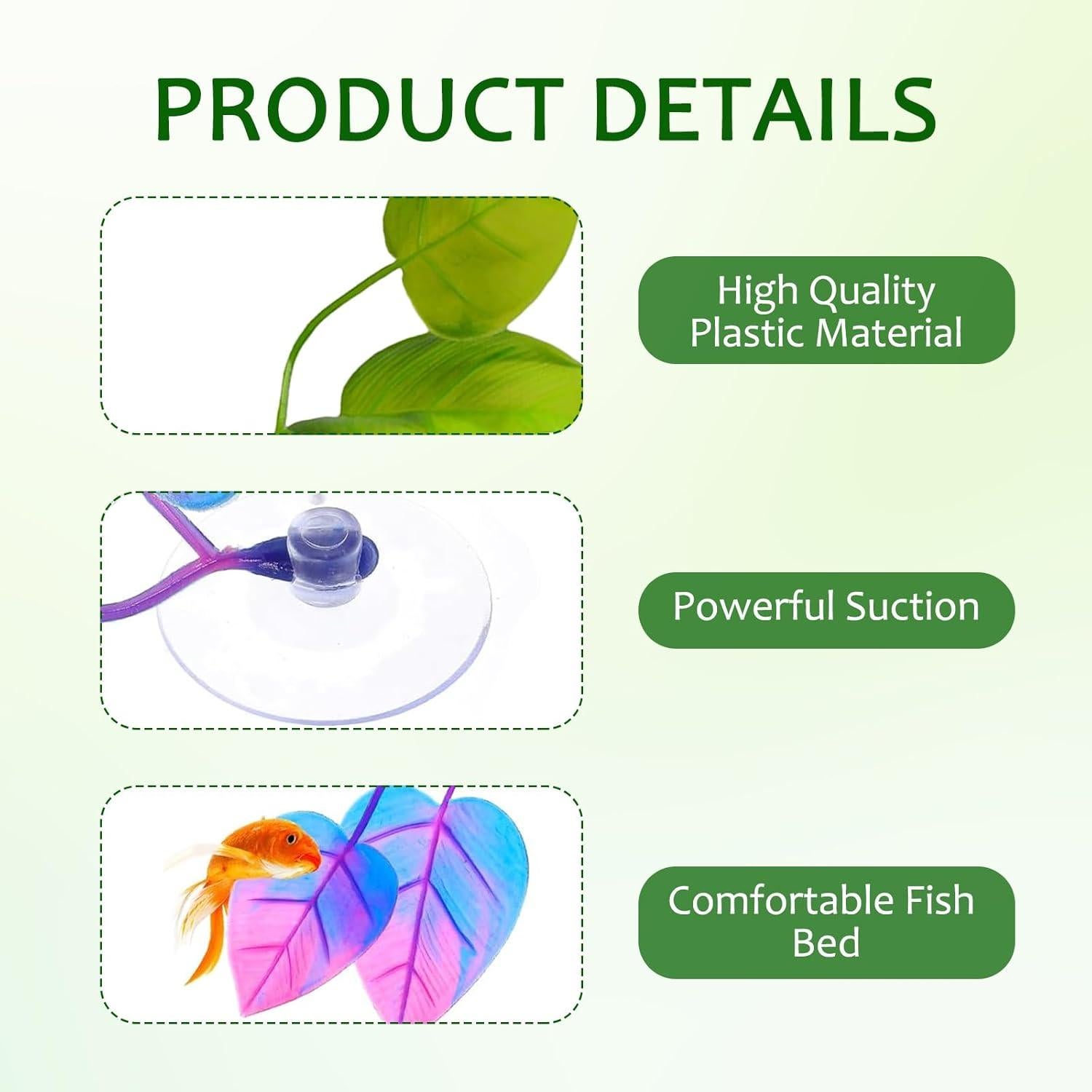 PRODUCT DETAILS

High Quality Plastic Material

Powerful Suction

Comfortable Fish Bed